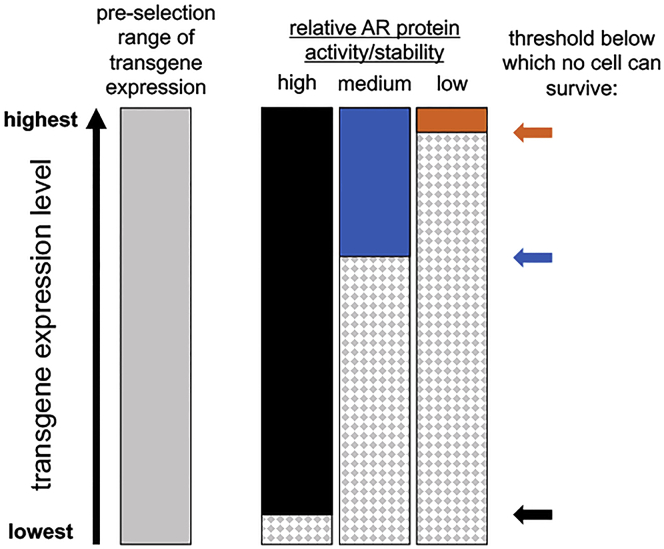 pre-selection range of transgene expression

relative AR protein activity/stability

high medium low

threshold below which no cell can survive:

highest

transgene expression level

lowest